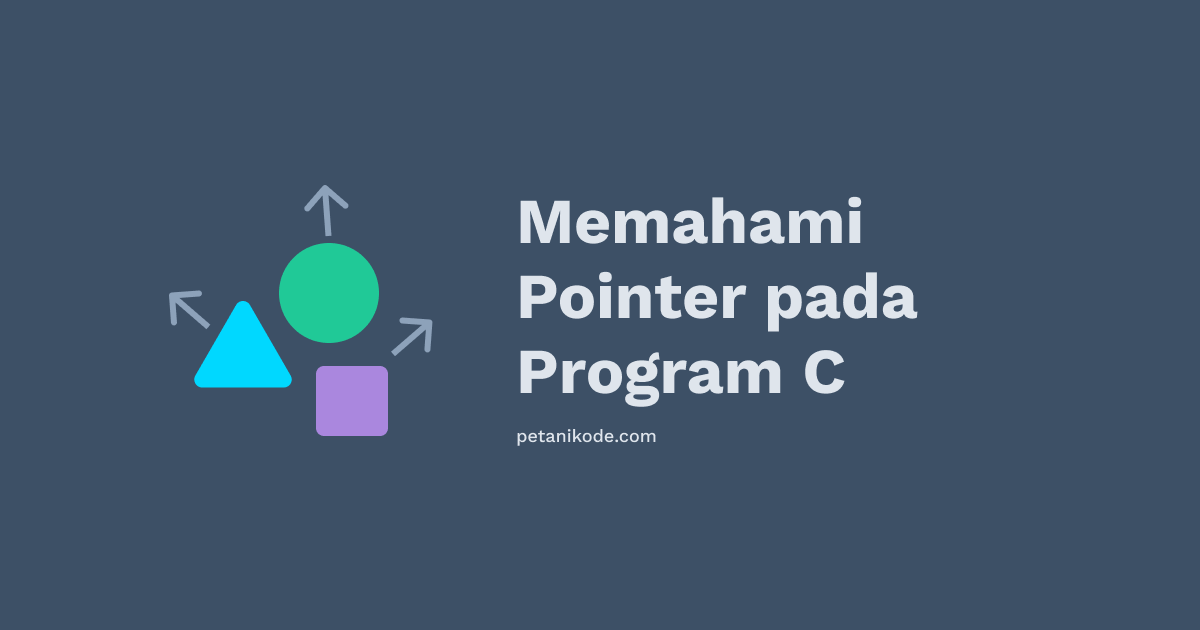 Memahami Pointer pada Program C

petanikode.com